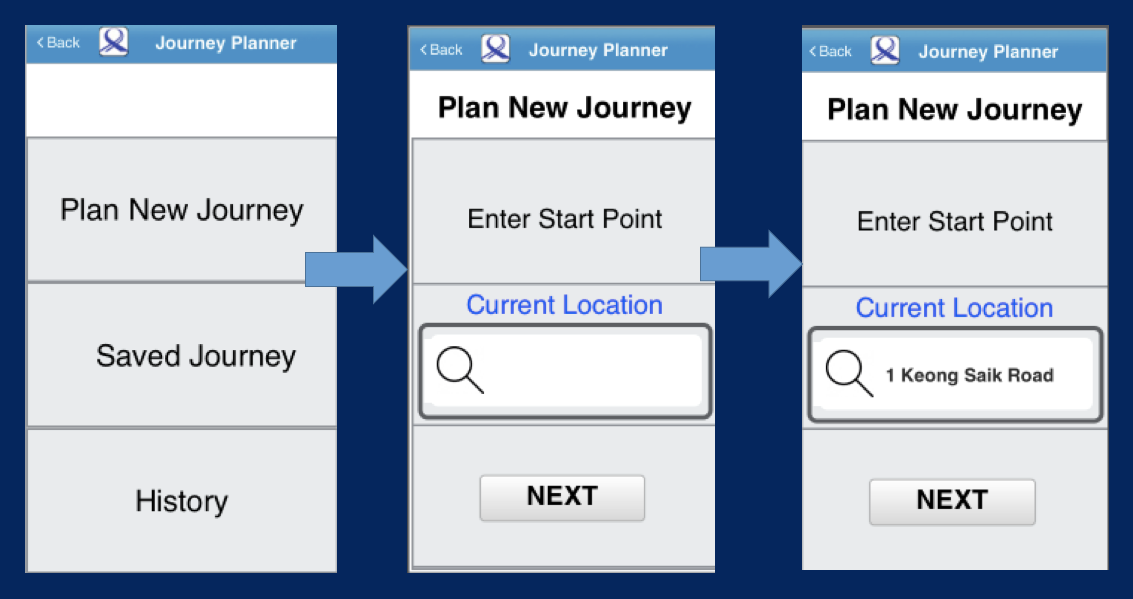 ‹ Back Journey Planner

Plan New Journey

Saved Journey

History

‹ Back Journey Planner

Plan New Journey

Enter Start Point

Current Location

NEXT

‹ Back Journey Planner

Plan New Journey

Enter Start Point

Current Location

1 Keong Saik Road

NEXT